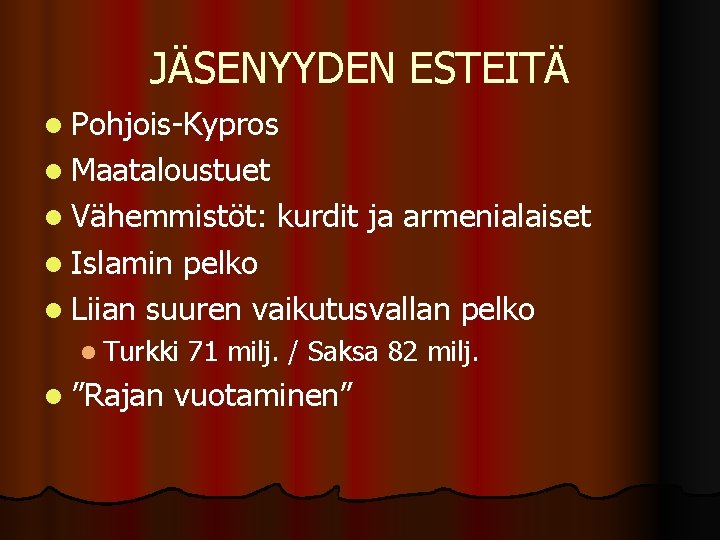 JÄSENYYDEN ESTEITÄ

- Pohjois-Kypros
- Maataloustuet
- Vähemmistöt: kurdit ja armenialaiset
- Islamin pelko
- Liian suuren vaikutusvallan pelko
  - Turkki 71 milj. / Saksa 82 milj.
- ”Rajan vuotaminen”